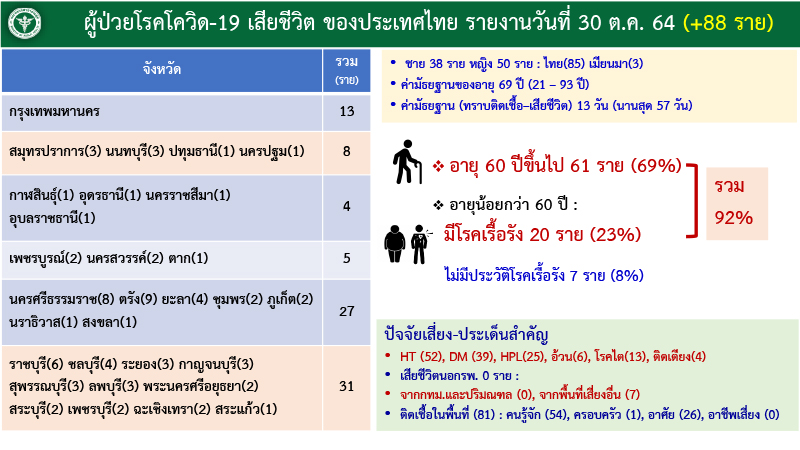 ผู้ป่วยโรคโควิด-19 เสียชีวิต ของประเทศไทย รายงานวันที่ 30 ต.ค. 64 (+88 ราย)

| จังหวัด | รวม (ราย) |
|---|---|
| กรุงเทพมหานคร | 13 |
| สมุทรปราการ(3) นนทบุรี(3) ปทุมธานี(1) นครปฐม(1) | 8 |
| กาฬสินธุ์(1) อุดรธานี(1) นครราชสีมา(1) อุบลราชธานี(1) | 4 |
| เพชรบูรณ์(2) นครสวรรค์(2) ตาก(1) | 5 |
| นครศรีธรรมราช(8) ตรัง(9) ยะลา(4) ชุมพร(2) ภูเก็ต(2) นราธิวาส(1) สงขลา(1) | 27 |
| ราชบุรี(6) ชลบุรี(4) ระยอง(3) กาญจนบุรี(3) สุพรรณบุรี(3) ลพบุรี(3) พระนครศรีอยุธยา(2) สระบุรี(2) เพชรบุรี(2) ฉะเชิงเทรา(2) สระแก้ว(1) | 31 |

• ชาย 38 ราย หญิง 50 ราย : ไทย(85) เมียนมา(3)
• ค่ามัธยฐานของอายุ 69 ปี (21 – 93 ปี)
• ค่ามัธยฐาน (ทราบติดเชื้อ–เสียชีวิต) 13 วัน (นานสุด 57 วัน)

❖ อายุ 60 ปีขึ้นไป 61 ราย (69%)
❖ อายุน้อยกว่า 60 ปี :
มีโรคเรื้อรัง 20 ราย (23%)
ไม่มีประวัติโรคเรื้อรัง 7 ราย (8%)

รวม 92%

ปัจจัยเสี่ยง-ประเด็นสำคัญ
• HT (52), DM (39), HPL(25), อ้วน(6), โรคไต(13), ติดเตียง(4)
• เสียชีวิตนอกรพ. 0 ราย :
• จากกทม.และปริมณฑล (0), จากพื้นที่เสี่ยงอื่น (7)
• ติดเชื้อในพื้นที่ (81) : คนรู้จัก (54), ครอบครัว (1), อาศัย (26), อาชีพเสี่ยง (0)